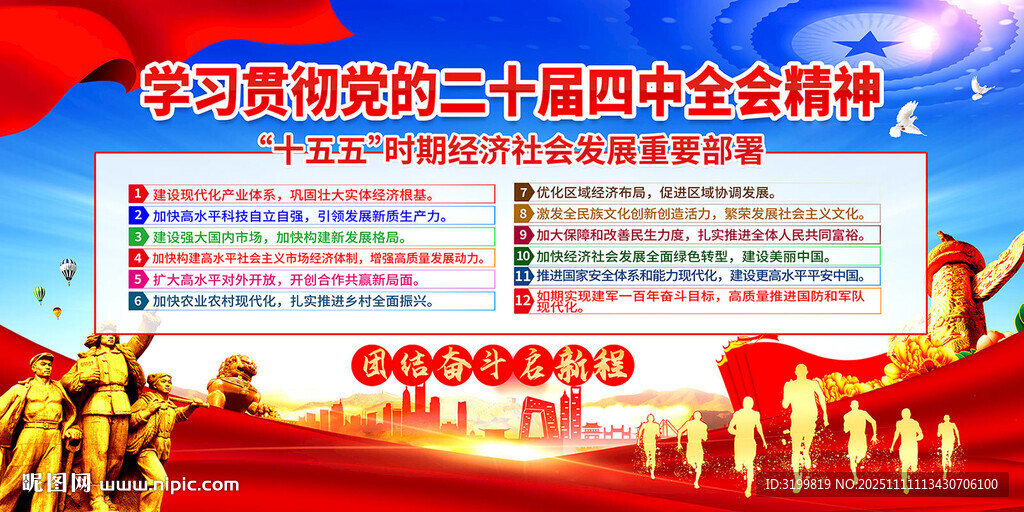 学习贯彻党的二十届四中全会精神

“十五五”时期经济社会发展重要部署

1 建设现代化产业体系，巩固壮大实体经济根基。

2 加快高水平科技自立自强，引领发展新质生产力。

3 建设强大国内市场，加快构建新发展格局。

4 加快构建高水平社会主义市场经济体制，增强高质量发展动力。

5 扩大高水平对外开放，开创合作共赢新局面。

6 加快农业农村现代化，扎实推进乡村全面振兴。

7 优化区域经济布局，促进区域协调发展。

8 激发全民族文化创新创造活力，繁荣发展社会主义文化。

9 加大保障和改善民生力度，扎实推进全体人民共同富裕。

10 加快经济社会发展全面绿色转型，建设美丽中国。

11 推进国家安全体系和能力现代化，建设更高水平平安中国。

12 如期实现建军一百年奋斗目标，高质量推进国防和军队现代化。

团结奋斗启新程

昵图网 www.nipic.com

ID:3199819 NO:20251111113430706100